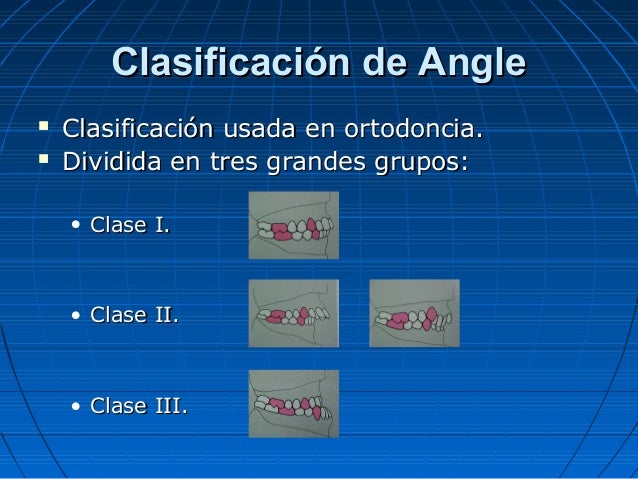 Clasificación de Angle

▪ Clasificación usada en ortodoncia.
▪ Dividida en tres grandes grupos:

• Clase I.

• Clase II.

• Clase III.